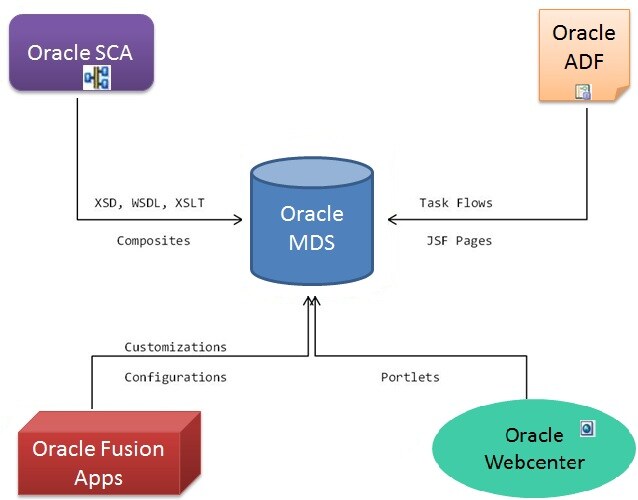 Oracle SCA

Oracle ADF

XSD, WSDL, XSLT

Composites

Oracle MDS

Task Flows

JSF Pages

Customizations

Configurations

Portlets

Oracle Fusion Apps

Oracle Webcenter